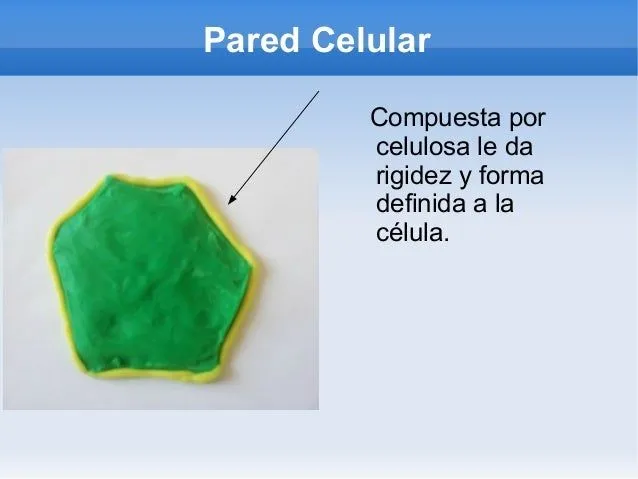 Pared Celular

Compuesta por celulosa le da rigidez y forma definida a la célula.